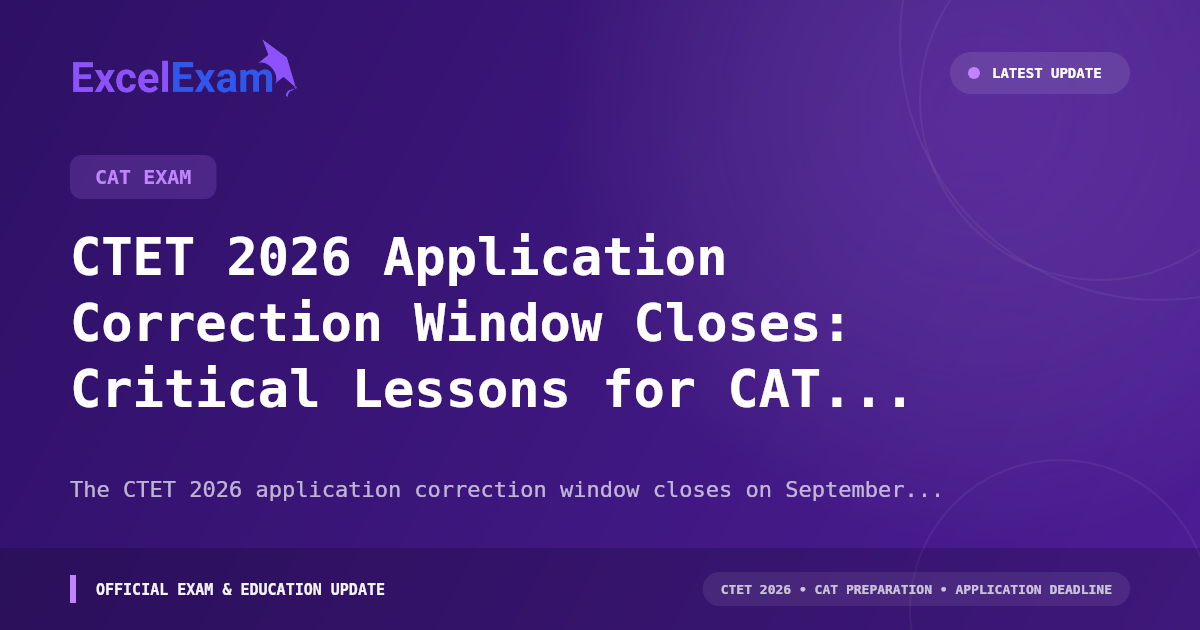 ExcelExam

LATEST UPDATE

CAT EXAM

CTET 2026 Application Correction Window Closes: Critical Lessons for CAT...

The CTET 2026 application correction window closes on September...

OFFICIAL EXAM & EDUCATION UPDATE

CTET 2026 • CAT PREPARATION • APPLICATION DEADLINE